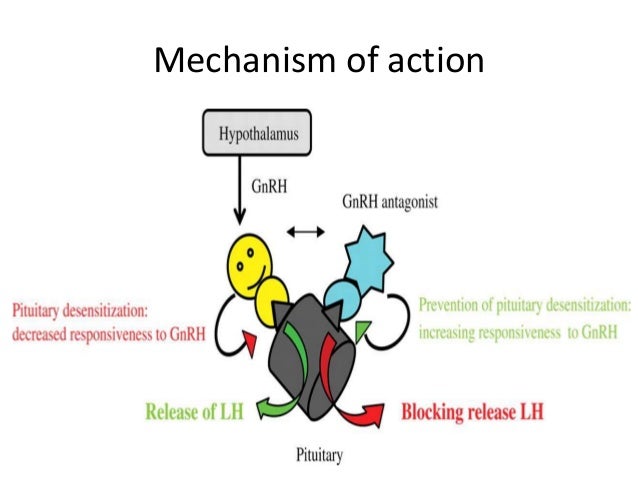 Mechanism of action

Hypothalamus

GnRH

GnRH antagonist

Pituitary desensitization: decreased responsiveness to GnRH

Prevention of pituitary desensitization: increasing responsiveness to GnRH

Release of LH

Blocking release LH

Pituitary